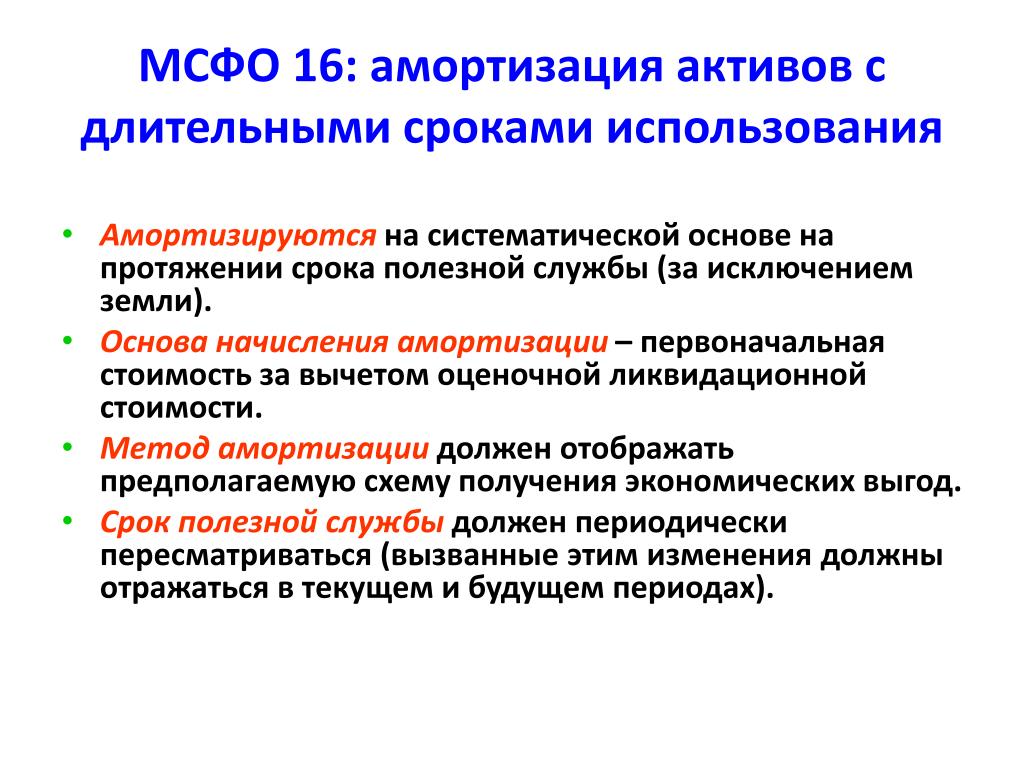 МСФО 16: амортизация активов с длительными сроками использования

• Амортизируются на систематической основе на протяжении срока полезной службы (за исключением земли).
• Основа начисления амортизации – первоначальная стоимость за вычетом оценочной ликвидационной стоимости.
• Метод амортизации должен отображать предполагаемую схему получения экономических выгод.
• Срок полезной службы должен периодически пересматриваться (вызванные этим изменения должны отражаться в текущем и будущем периодах).